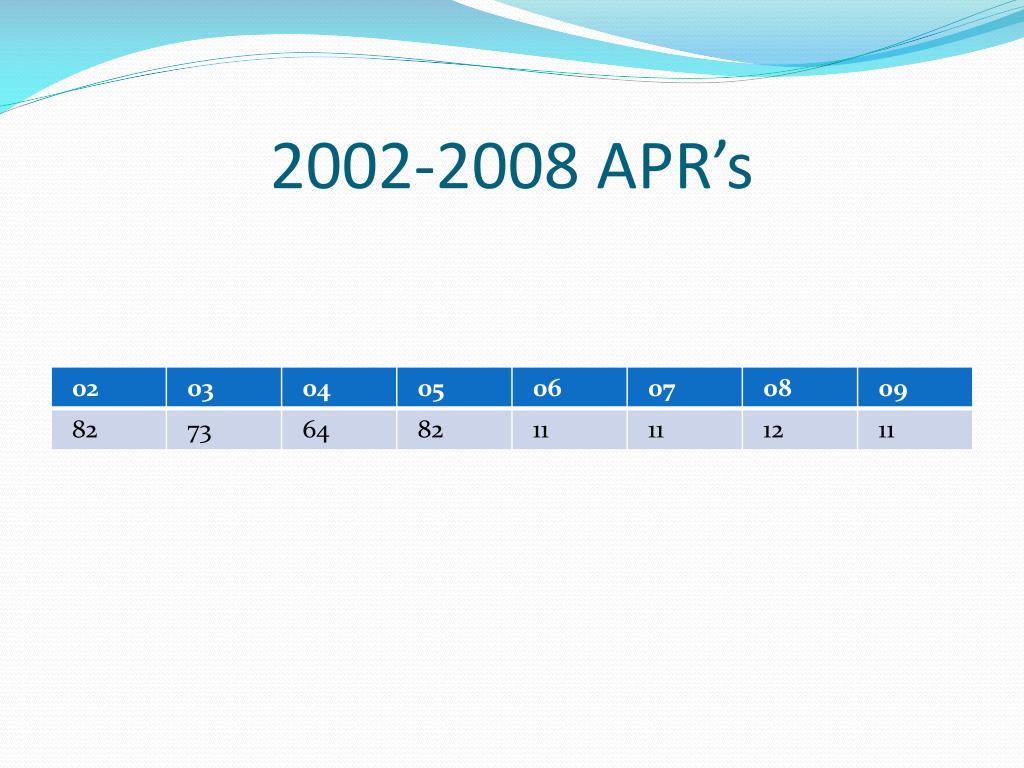 2002-2008 APR’s

| 02 | 03 | 04 | 05 | 06 | 07 | 08 | 09 |
|---|---|---|---|---|---|---|---|
| 82 | 73 | 64 | 82 | 11 | 11 | 12 | 11 |